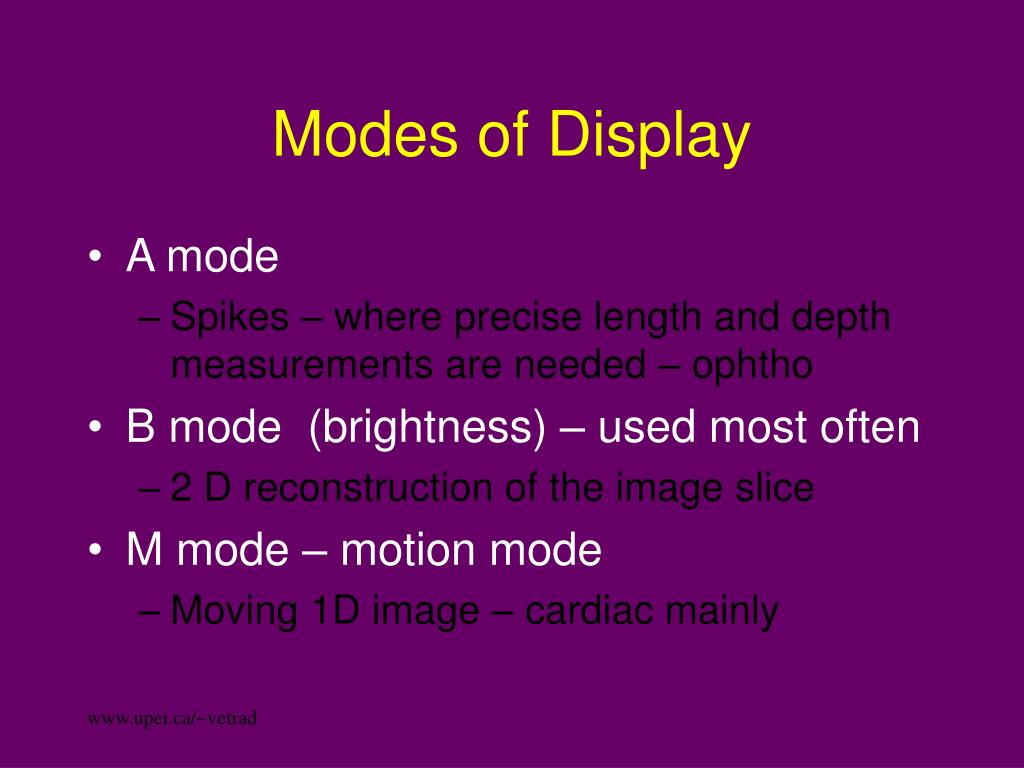 Modes of Display

• A mode
– Spikes – where precise length and depth measurements are needed – ophtho
• B mode (brightness) – used most often
– 2 D reconstruction of the image slice
• M mode – motion mode
– Moving 1D image – cardiac mainly

www.upei.ca/~vetrad